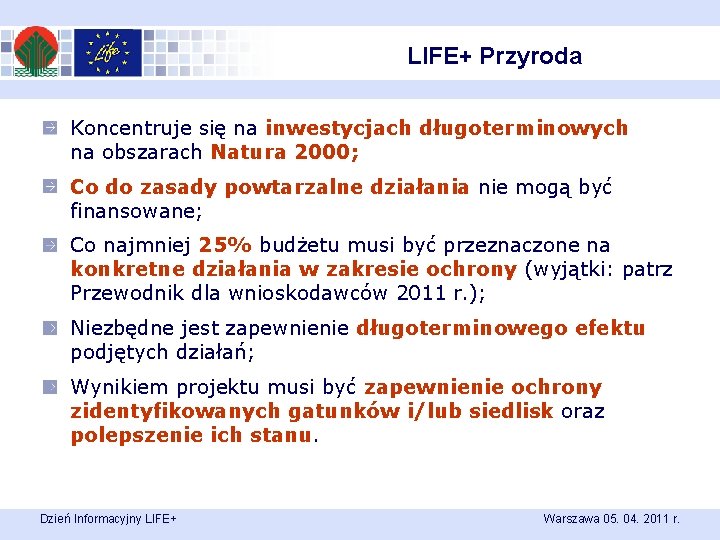 Life

LIFE+ Przyroda

Koncentruje się na inwestycjach długoterminowych na obszarach Natura 2000;

Co do zasady powtarzalne działania nie mogą być finansowane;

Co najmniej 25% budżetu musi być przeznaczone na konkretne działania w zakresie ochrony (wyjątki: patrz Przewodnik dla wnioskodawców 2011 r.);

Niezbędne jest zapewnienie długoterminowego efektu podjętych działań;

Wynikiem projektu musi być zapewnienie ochrony zidentyfikowanych gatunków i/lub siedlisk oraz polepszenie ich stanu.

Dzień Informacyjny LIFE+

Warszawa 05. 04. 2011 r.